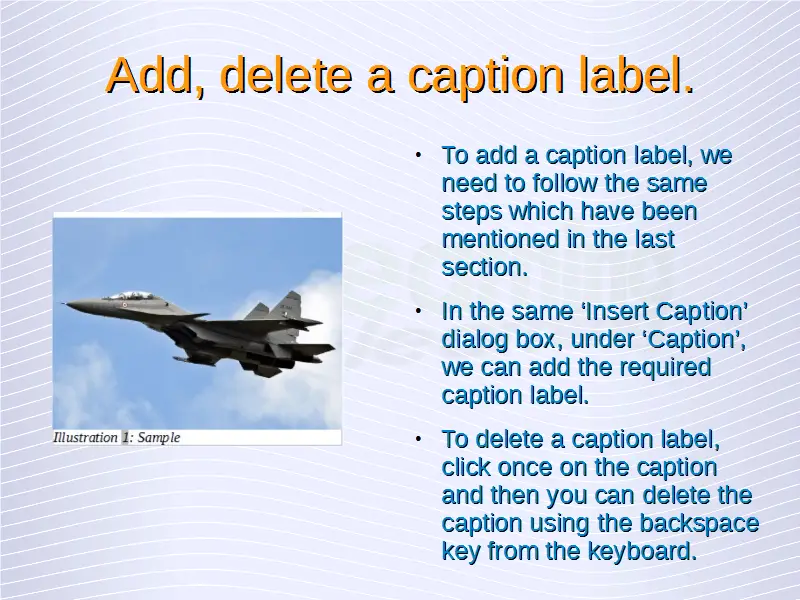 Add, delete a caption label.

Illustration 1: Sample

• To add a caption label, we need to follow the same steps which have been mentioned in the last section.

• In the same ‘Insert Caption’ dialog box, under ‘Caption’, we can add the required caption label.

• To delete a caption label, click once on the caption and then you can delete the caption using the backspace key from the keyboard.